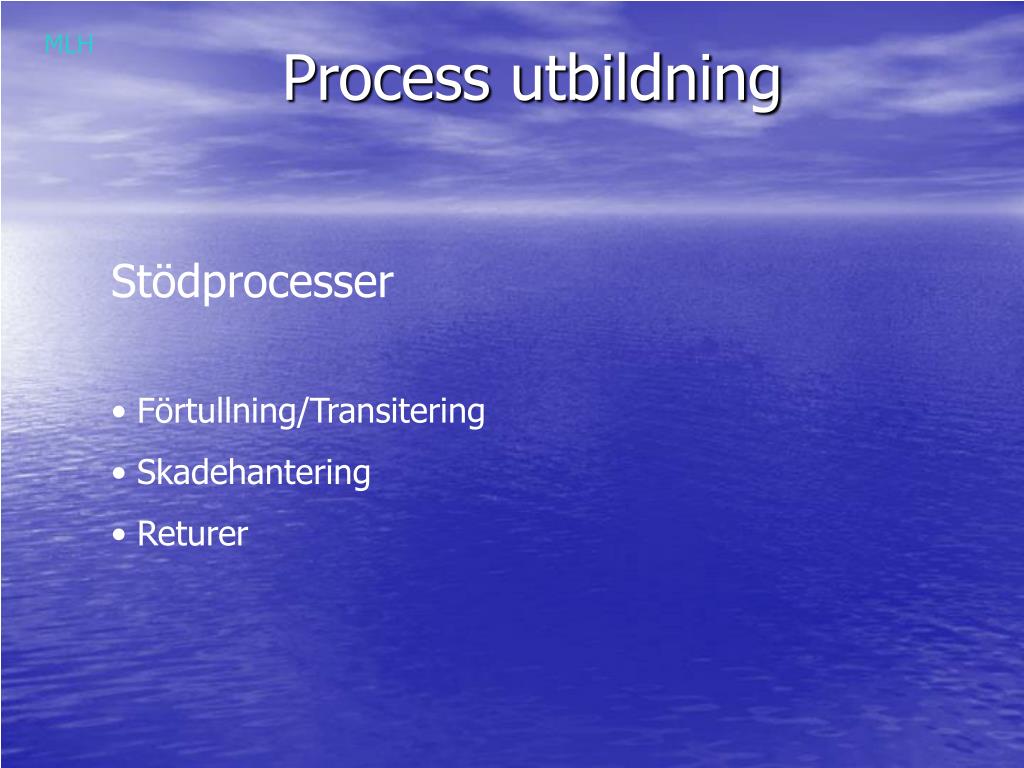 MLH

Process utbildning

Stödprocesser

• Förtullning/Transitering
• Skadehantering
• Returer